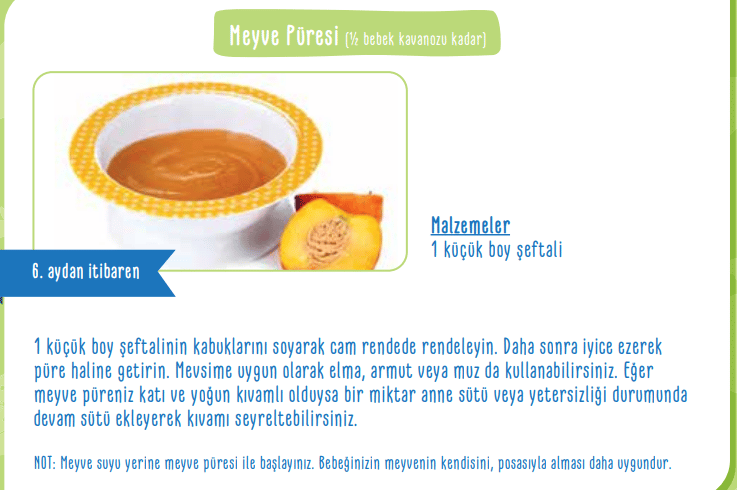 Meyve Püresi (½ bebek kavanozu kadar)

6. aydan itibaren

Malzemeler
1 küçük boy şeftali

1 küçük boy şeftalinin kabuklarını soyarak cam rendede rendeleyin. Daha sonra iyice ezerek püre haline getirin. Mevsime uygun olarak elma, armut veya muz da kullanabilirsiniz. Eğer meyve püreniz katı ve yoğun kıvamlı olduysa bir miktar anne sütü veya yetersizliği durumunda devam sütü ekleyerek kıvamı seyreltebilirsiniz.

NOT: Meyve suyu yerine meyve püresi ile başlayınız. Bebeğinizin meyvenin kendisini, posasıyla alması daha uygundur.